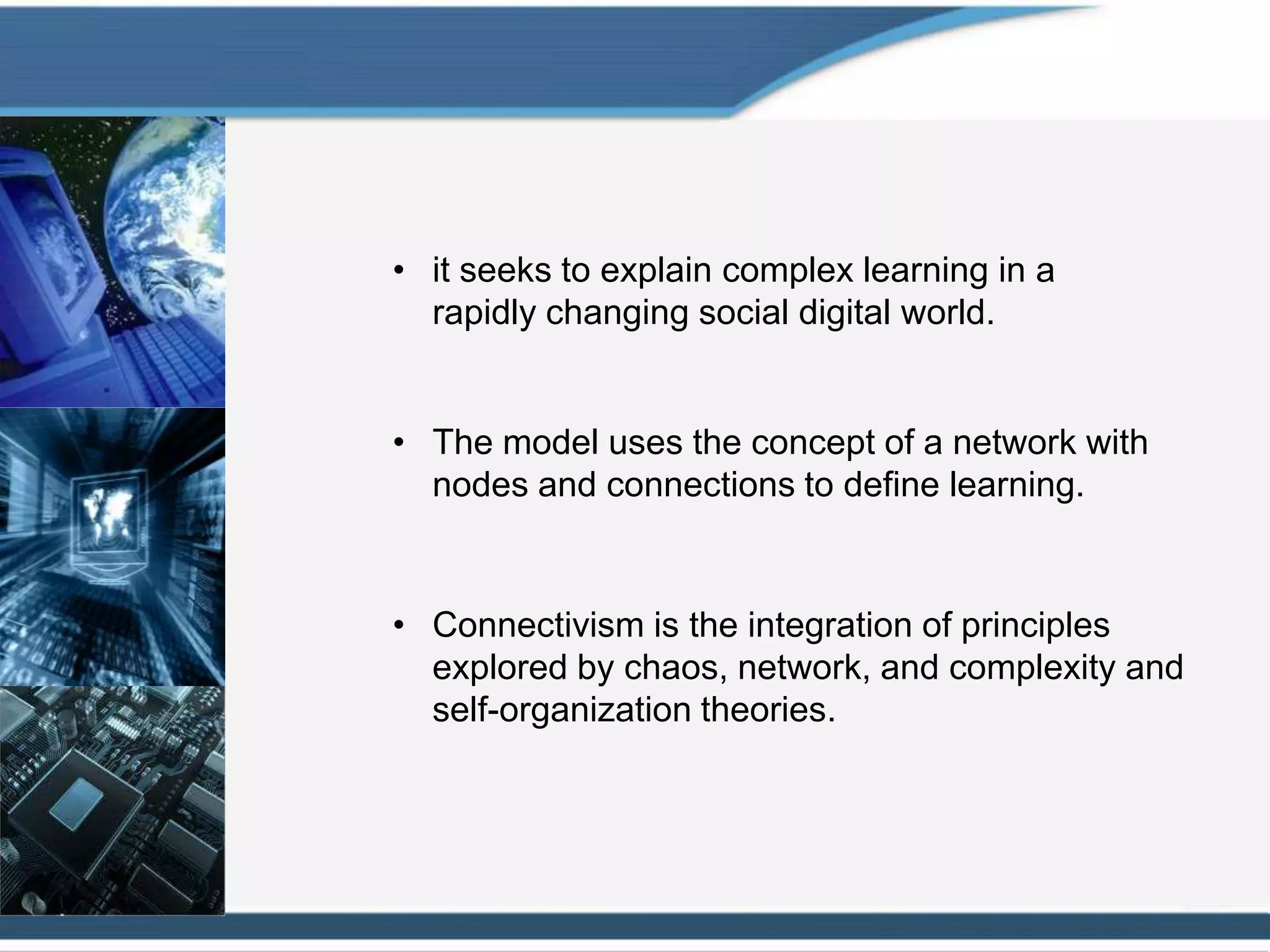 • it seeks to explain complex learning in a rapidly changing social digital world.

• The model uses the concept of a network with nodes and connections to define learning.

• Connectivism is the integration of principles explored by chaos, network, and complexity and self-organization theories.